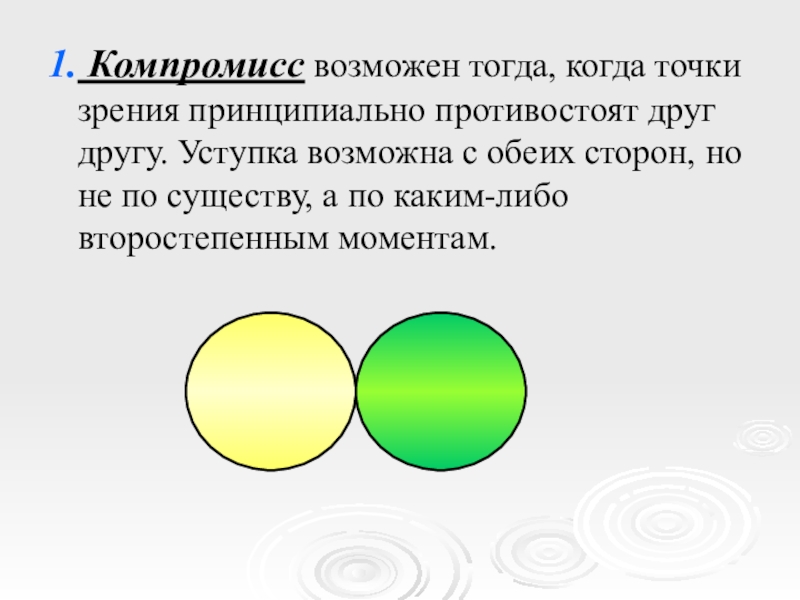 1. Компромисс возможен тогда, когда точки зрения принципиально противостоят друг другу. Уступка возможна с обеих сторон, но не по существу, а по каким-либо второстепенным моментам.